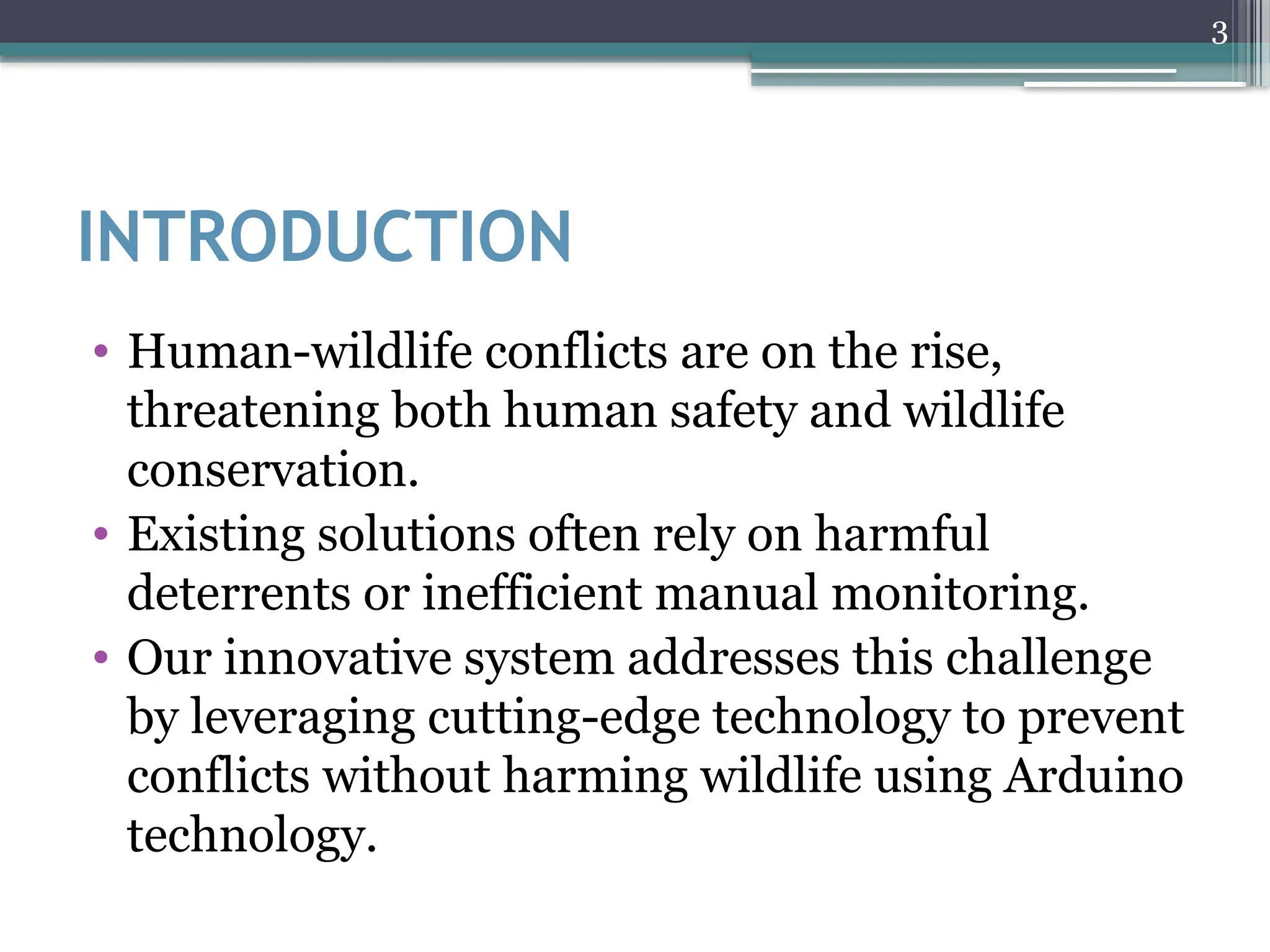 3

INTRODUCTION

• Human-wildlife conflicts are on the rise, threatening both human safety and wildlife conservation.
• Existing solutions often rely on harmful deterrents or inefficient manual monitoring.
• Our innovative system addresses this challenge by leveraging cutting-edge technology to prevent conflicts without harming wildlife using Arduino technology.